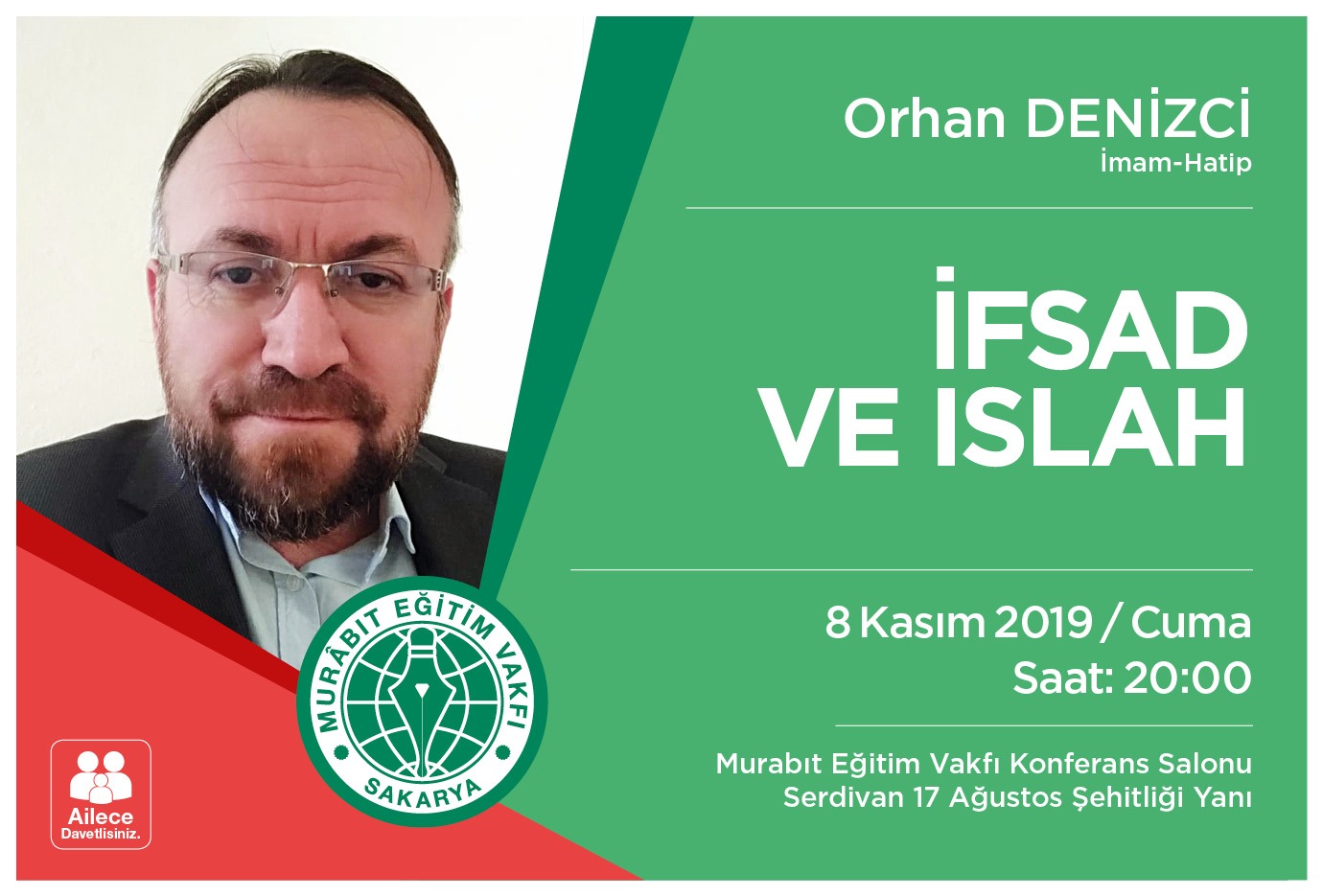 Orhan DENİZCİ
İmam-Hatip

İFSAD VE ISLAH

8 Kasım 2019 / Cuma
Saat: 20:00

Murabıt Eğitim Vakfı Konferans Salonu
Serdivan 17 Ağustos Şehitliği Yanı

MURÂBIT EĞİTİM VAKFI
SAKARYA

Ailece
Davetlisiniz.